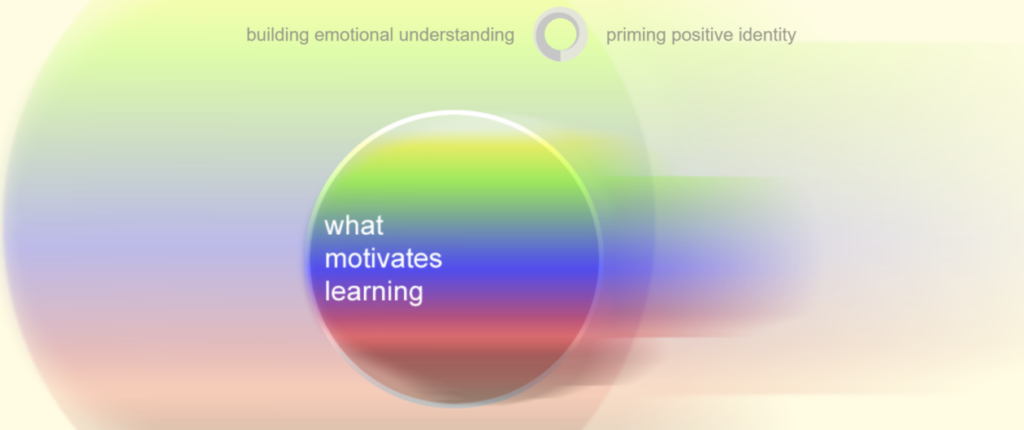 building emotional understanding priming positive identity

what motivates learning